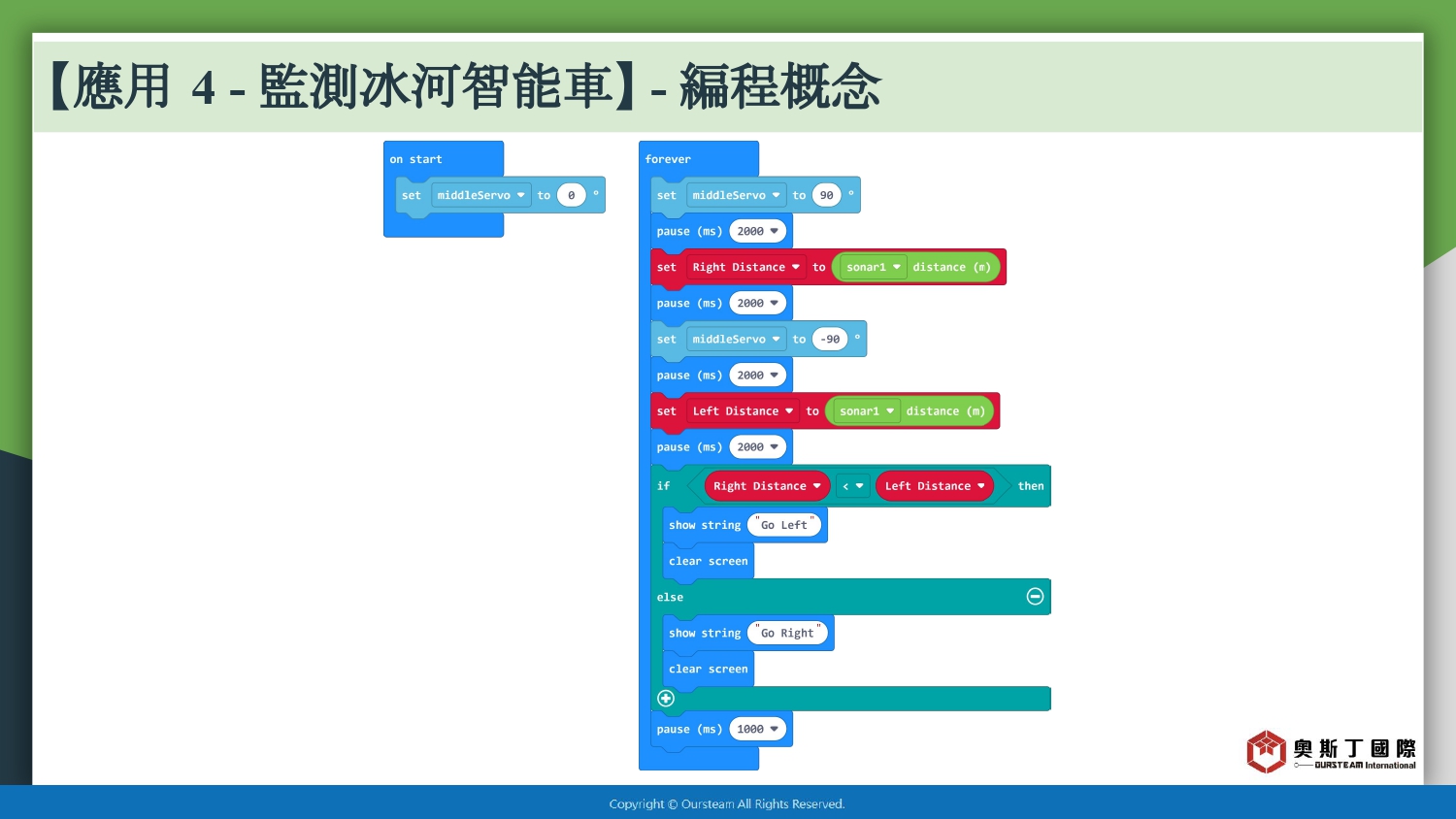 【應用 4 - 監測冰河智能車】- 編程概念

on start
set middleServo to 0 °

forever
set middleServo to 90 °
pause (ms) 2000
set Right Distance to sonar1 distance (m)
pause (ms) 2000
set middleServo to -90 °
pause (ms) 2000
set Left Distance to sonar1 distance (m)
pause (ms) 2000
if Right Distance < Left Distance then
show string "Go Left"
clear screen
else
show string "Go Right"
clear screen
pause (ms) 1000

奧斯丁國際
OURSTEAM International

Copyright © Oursteam All Rights Reserved.